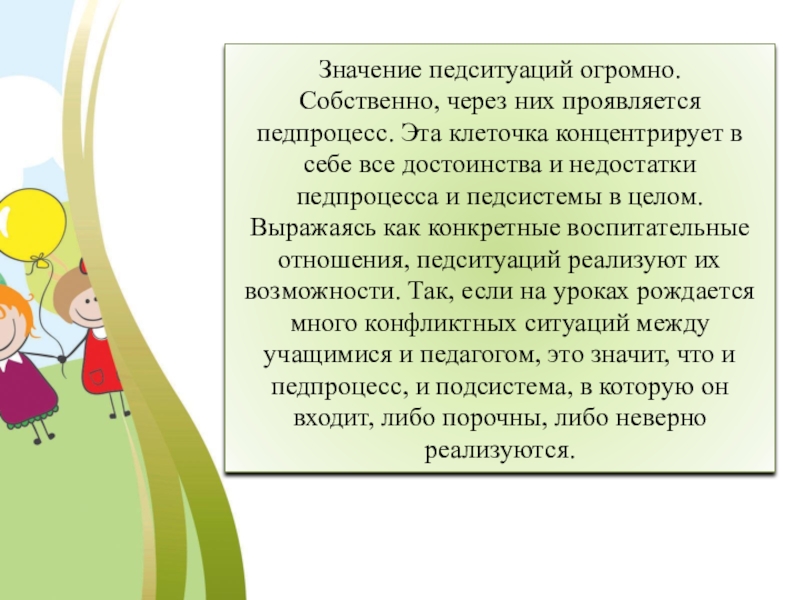 Значение педситуаций огромно. Собственно, через них проявляется педпроцесс. Эта клеточка концентрирует в себе все достоинства и недостатки педпроцесса и педсистемы в целом. Выражаясь как конкретные воспитательные отношения, педситуаций реализуют их возможности. Так, если на уроках рождается много конфликтных ситуаций между учащимися и педагогом, это значит, что и педпроцесс, и подсистема, в которую он входит, либо порочны, либо неверно реализуются.